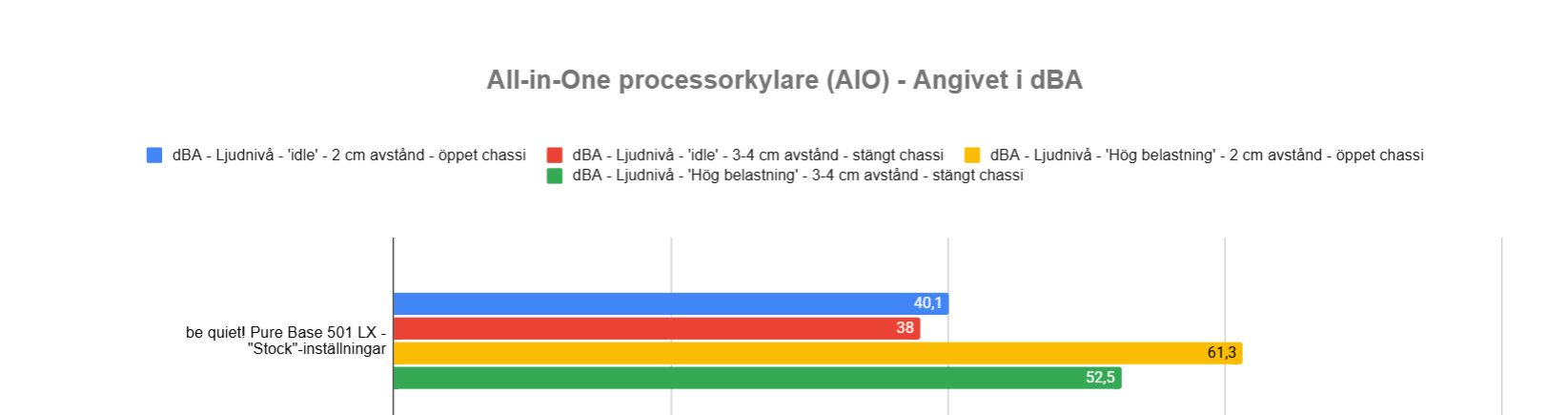 All-in-One processorkylare (AIO) - Angivet i dBA

dBA - Ljudnivå - 'idle' - 2 cm avstånd - öppet chassi
dBA - Ljudnivå - 'idle' - 3-4 cm avstånd - stängt chassi
dBA - Ljudnivå - 'Hög belastning' - 2 cm avstånd - öppet chassi
dBA - Ljudnivå - 'Hög belastning' - 3-4 cm avstånd - stängt chassi

be quiet! Pure Base 501 LX - "Stock"-inställningar

40,1
38
61,3
52,5